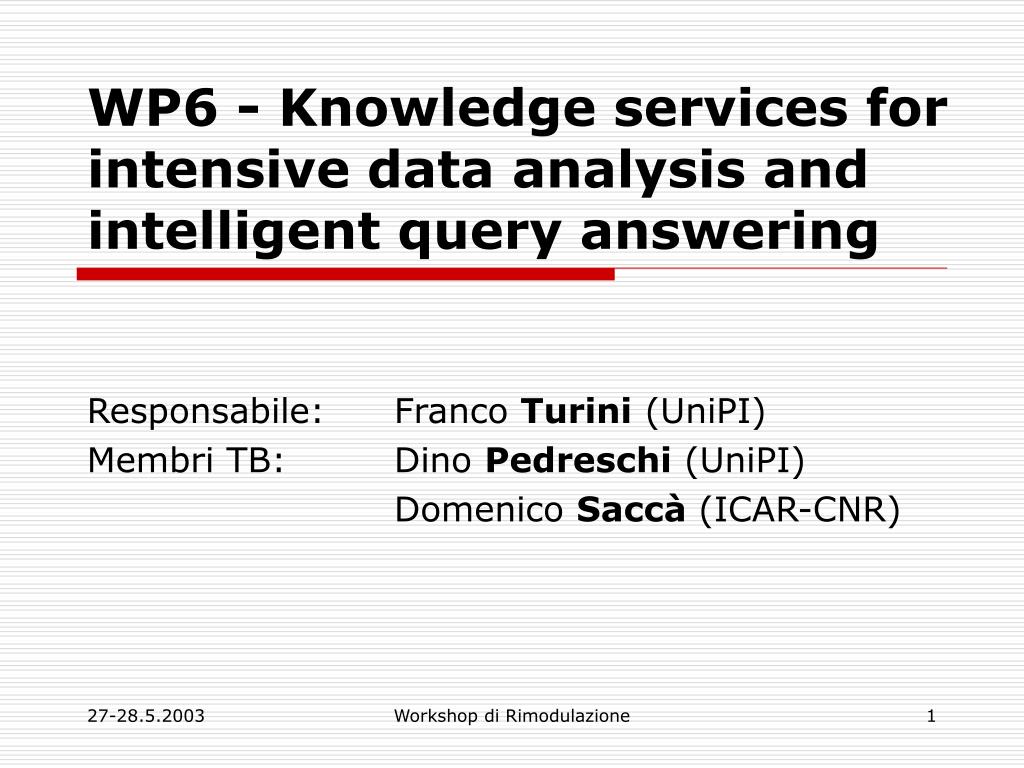 WP6 - Knowledge services for intensive data analysis and intelligent query answering

Responsabile: Franco Turini (UniPI)
Membri TB: Dino Pedreschi (UniPI)
Domenico Saccà (ICAR-CNR)

27-28.5.2003 Workshop di Rimodulazione 1